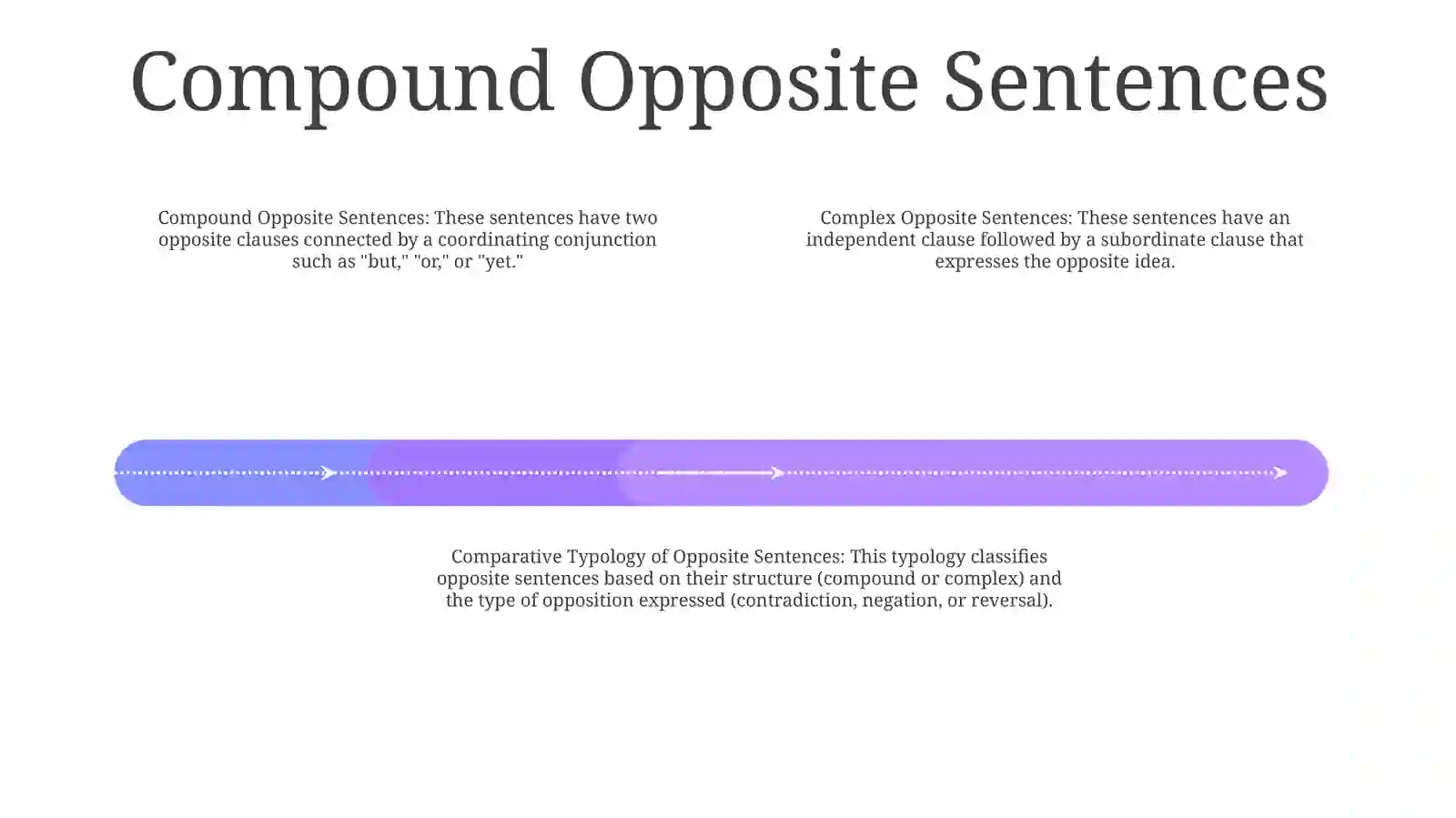 Compound Opposite Sentences

Compound Opposite Sentences: These sentences have two opposite clauses connected by a coordinating conjunction such as "but," "or," or "yet."

Complex Opposite Sentences: These sentences have an independent clause followed by a subordinate clause that expresses the opposite idea.

Comparative Typology of Opposite Sentences: This typology classifies opposite sentences based on their structure (compound or complex) and the type of opposition expressed (contradiction, negation, or reversal).